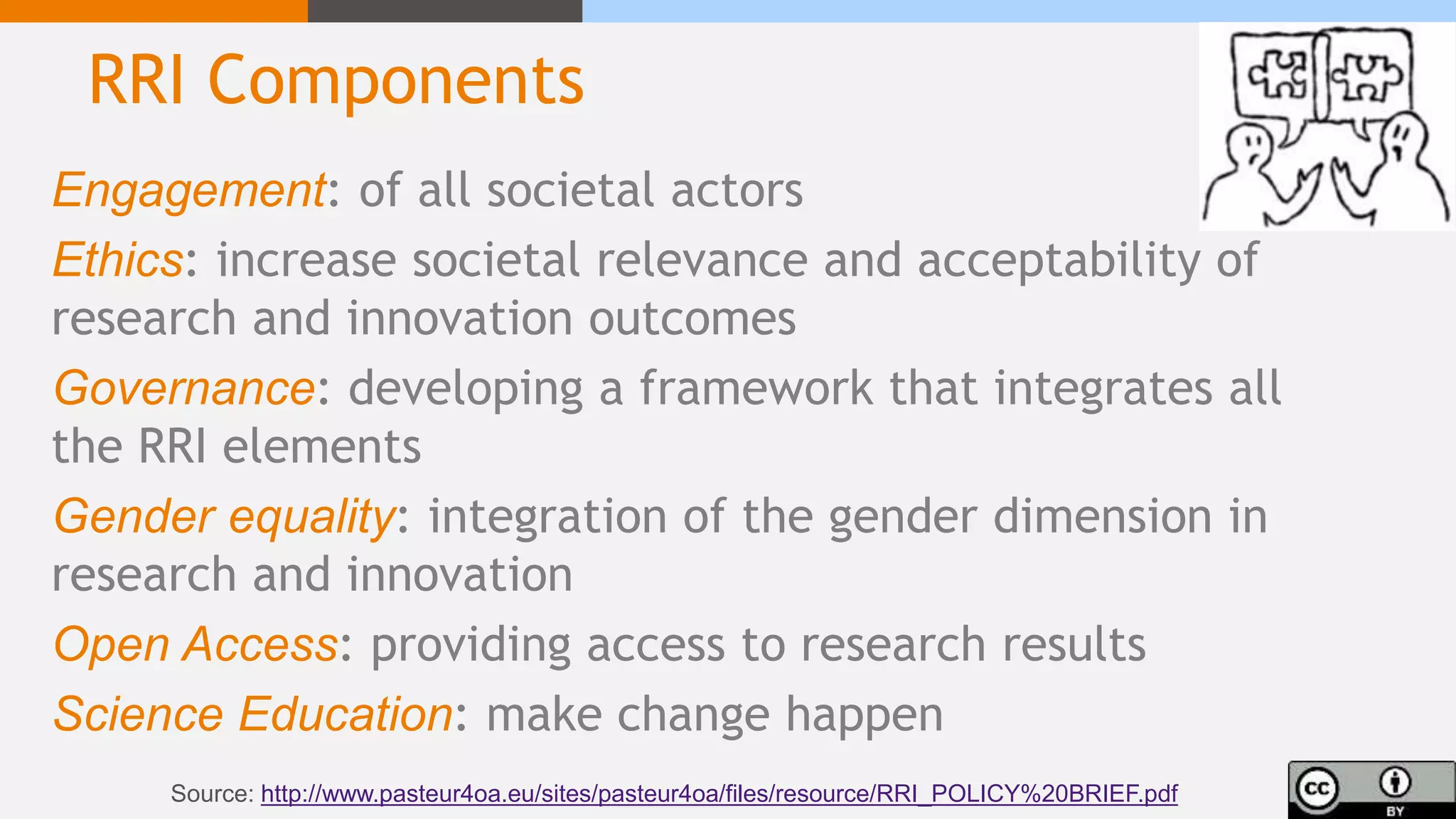 RRI Components

Engagement: of all societal actors

Ethics: increase societal relevance and acceptability of research and innovation outcomes

Governance: developing a framework that integrates all the RRI elements

Gender equality: integration of the gender dimension in research and innovation

Open Access: providing access to research results

Science Education: make change happen

Source: http://www.pasteur4oa.eu/sites/pasteur4oa/files/resource/RRI_POLICY%20BRIEF.pdf

cc BY